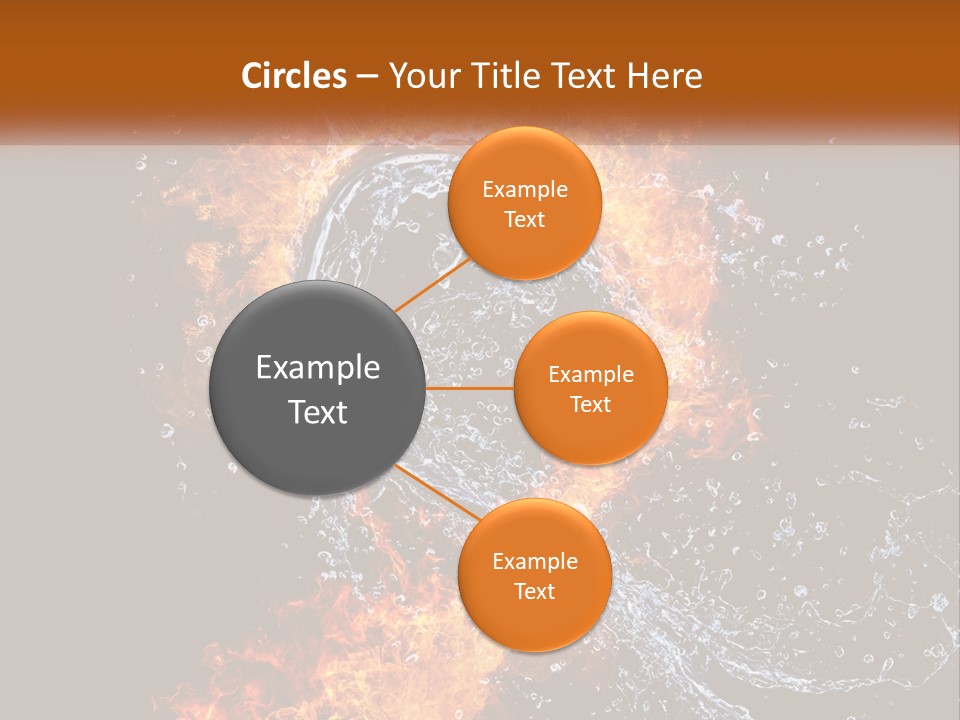 Circles – Your Title Text Here

Example Text

Example Text

Example Text

Example Text